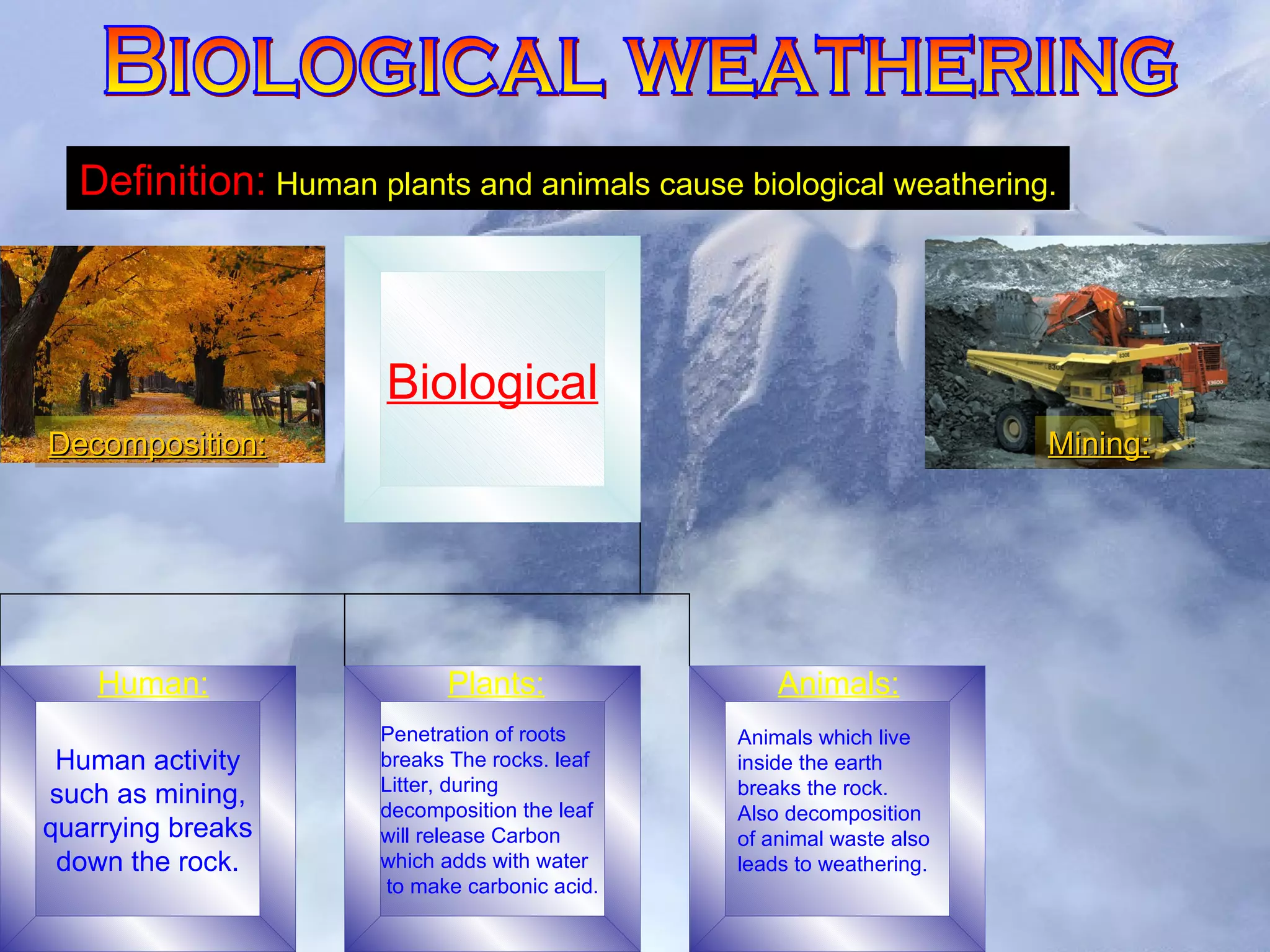 BIOLOGICAL WEATHERING

Definition: Human plants and animals cause biological weathering.

Decomposition:

Biological

Mining:

Human:

Human activity such as mining, quarrying breaks down the rock.

Plants:

Penetration of roots breaks The rocks. leaf Litter, during decomposition the leaf will release Carbon which adds with water to make carbonic acid.

Animals:

Animals which live inside the earth breaks the rock. Also decomposition of animal waste also leads to weathering.